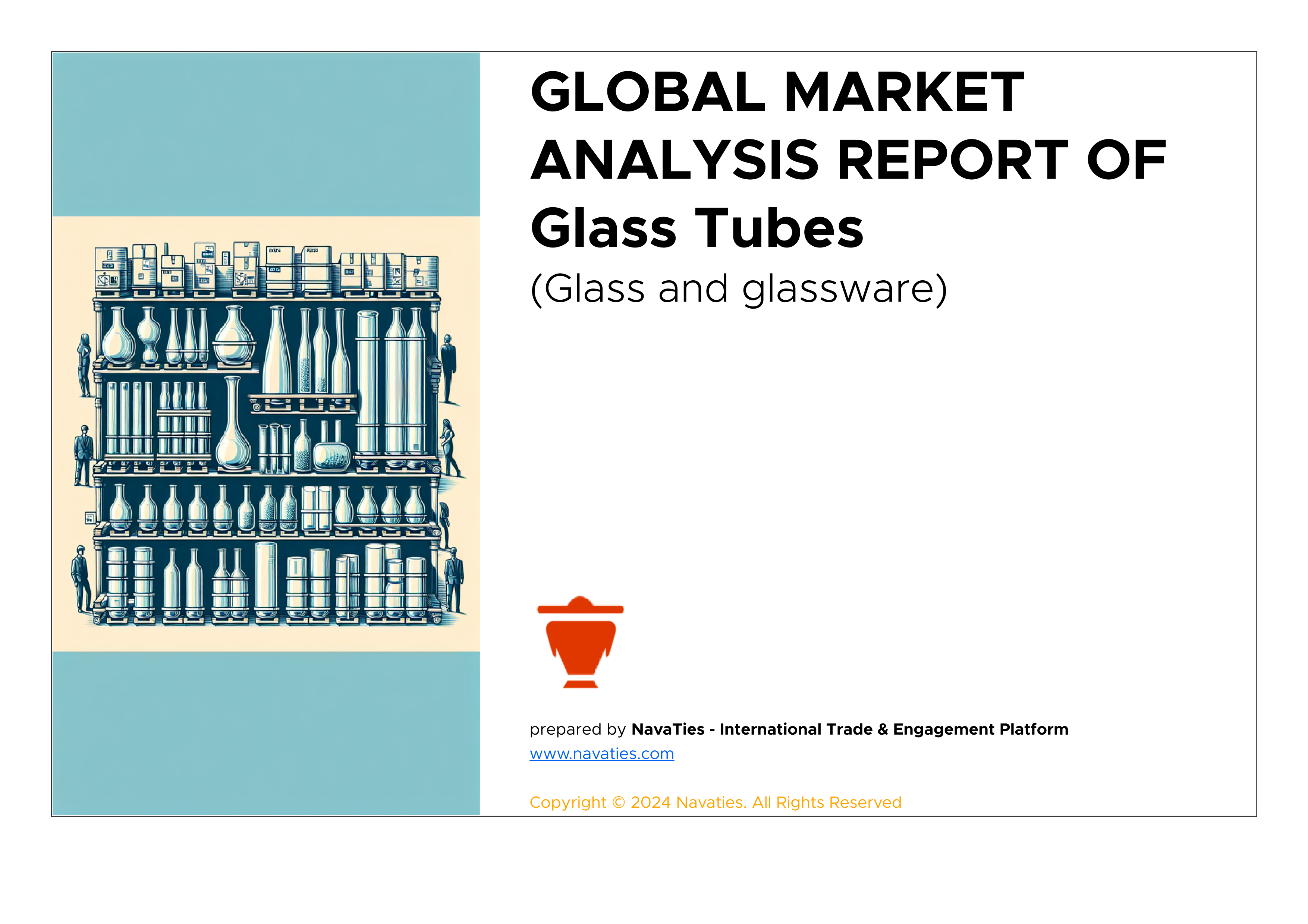 GLOBAL MARKET ANALYSIS REPORT OF Glass Tubes

(Glass and glassware)

prepared by NavaTies - International Trade & Engagement Platform
www.navaties.com

Copyright © 2024 Navaties. All Rights Reserved